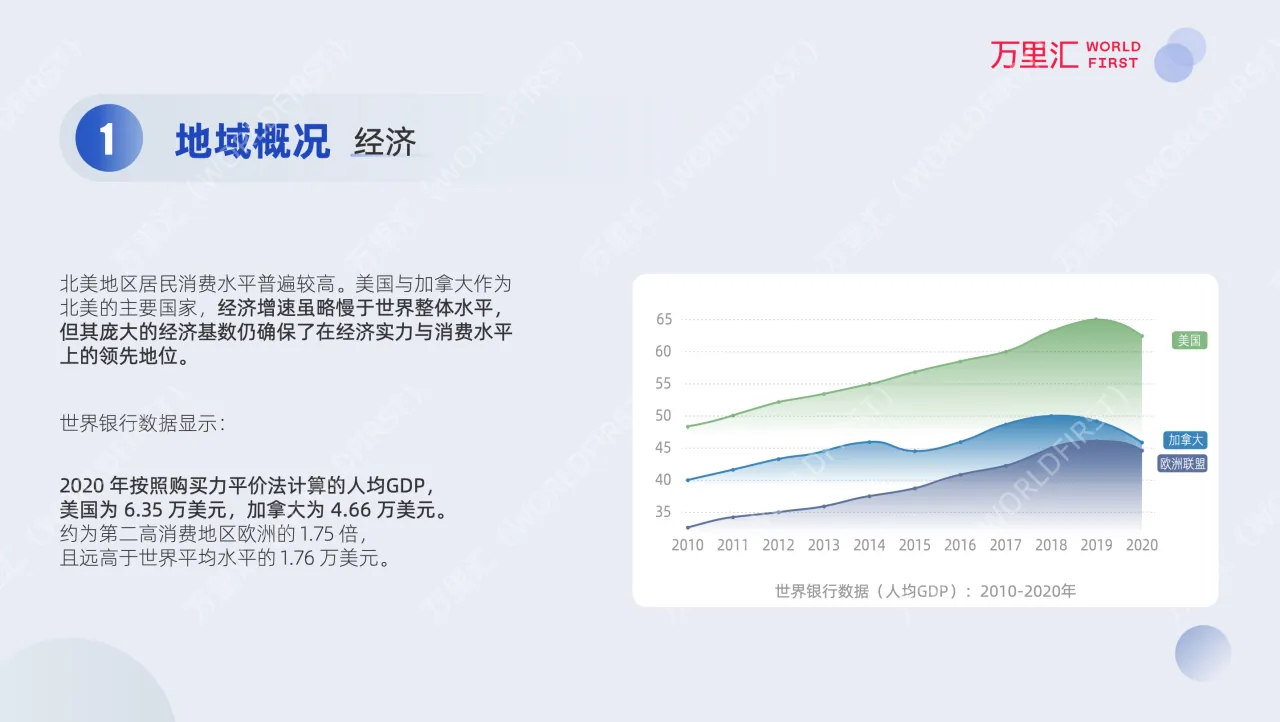 万里汇 WORLD FIRST

1 地域概况 经济

北美地区居民消费水平普遍较高。美国与加拿大作为北美的主要国家，经济增速虽略慢于世界整体水平，但其庞大的经济基数仍确保了在经济实力与消费水平上的领先地位。

世界银行数据显示：

2020 年按照购买力平价法计算的人均GDP，美国为 6.35 万美元，加拿大为 4.66 万美元。约为第二高消费地区欧洲的 1.75 倍，且远高于世界平均水平的 1.76 万美元。

65
60
55
50
45
40
35

美国
加拿大
欧洲联盟

2010 2011 2012 2013 2014 2015 2016 2017 2018 2019 2020

世界银行数据（人均GDP）：2010-2020年